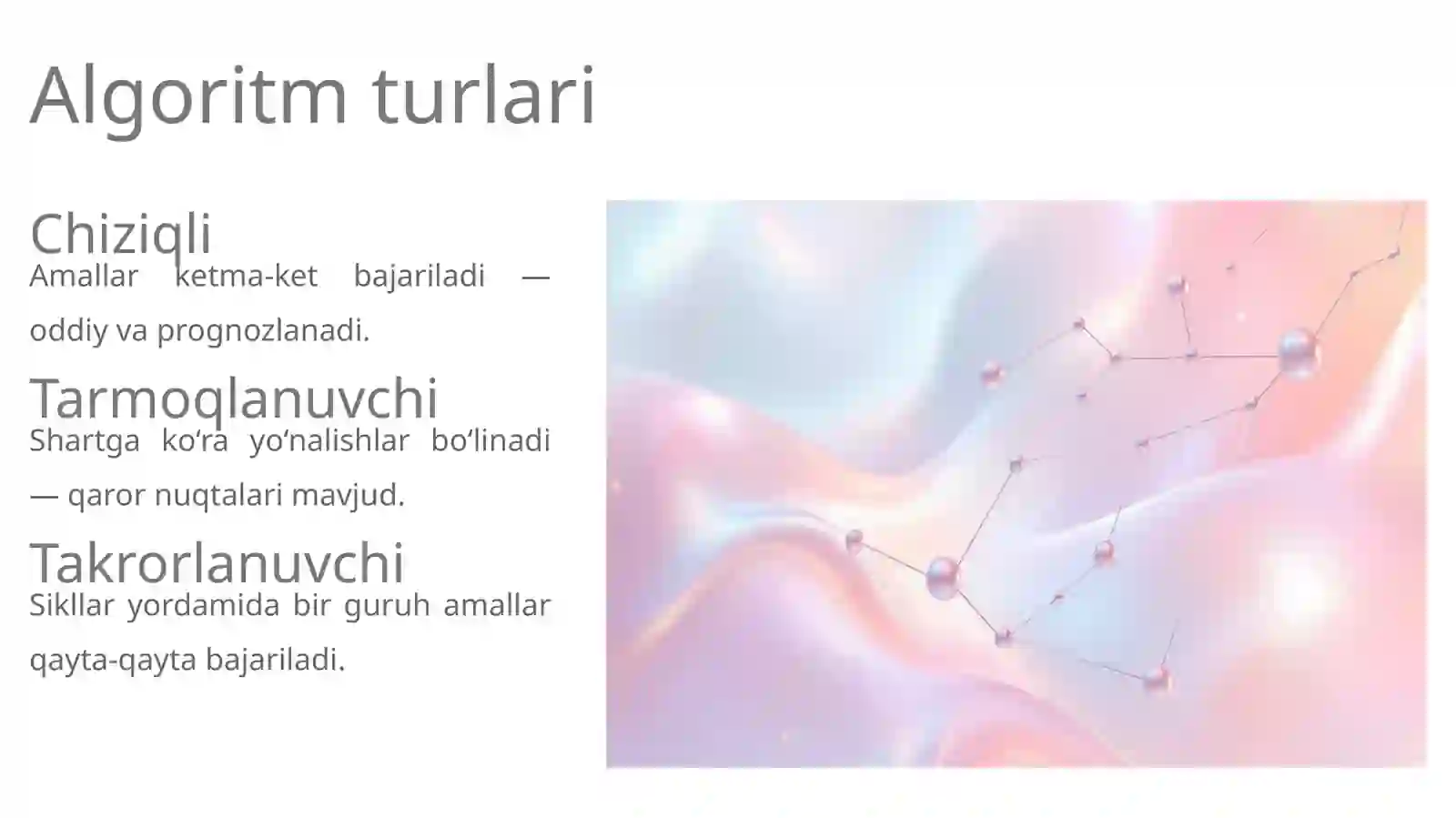 Algoritm turlari

Chiziqli

Amallar ketma-ket bajariladi — oddiy va prognozlanadi.

Tarmoqlanuvchi

Shartga ko‘ra yo‘nalishlar bo‘linadi — qaror nuqtalari mavjud.

Takrorlanuvchi

Sikllar yordamida bir guruh amallar qayta-qayta bajariladi.